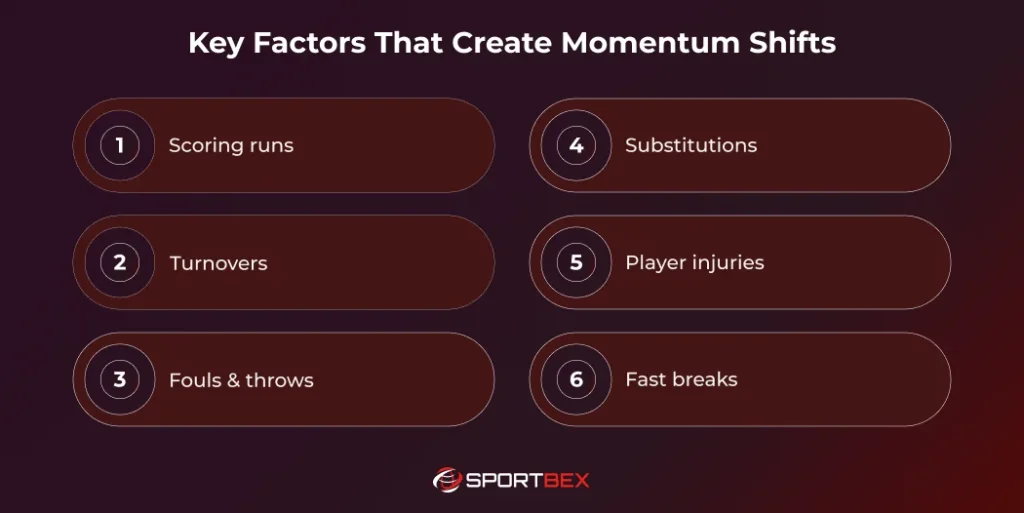 Key Factors That Create Momentum Shifts

1 Scoring runs

2 Turnovers

3 Fouls & throws

4 Substitutions

5 Player injuries

6 Fast breaks

SPORTBEX